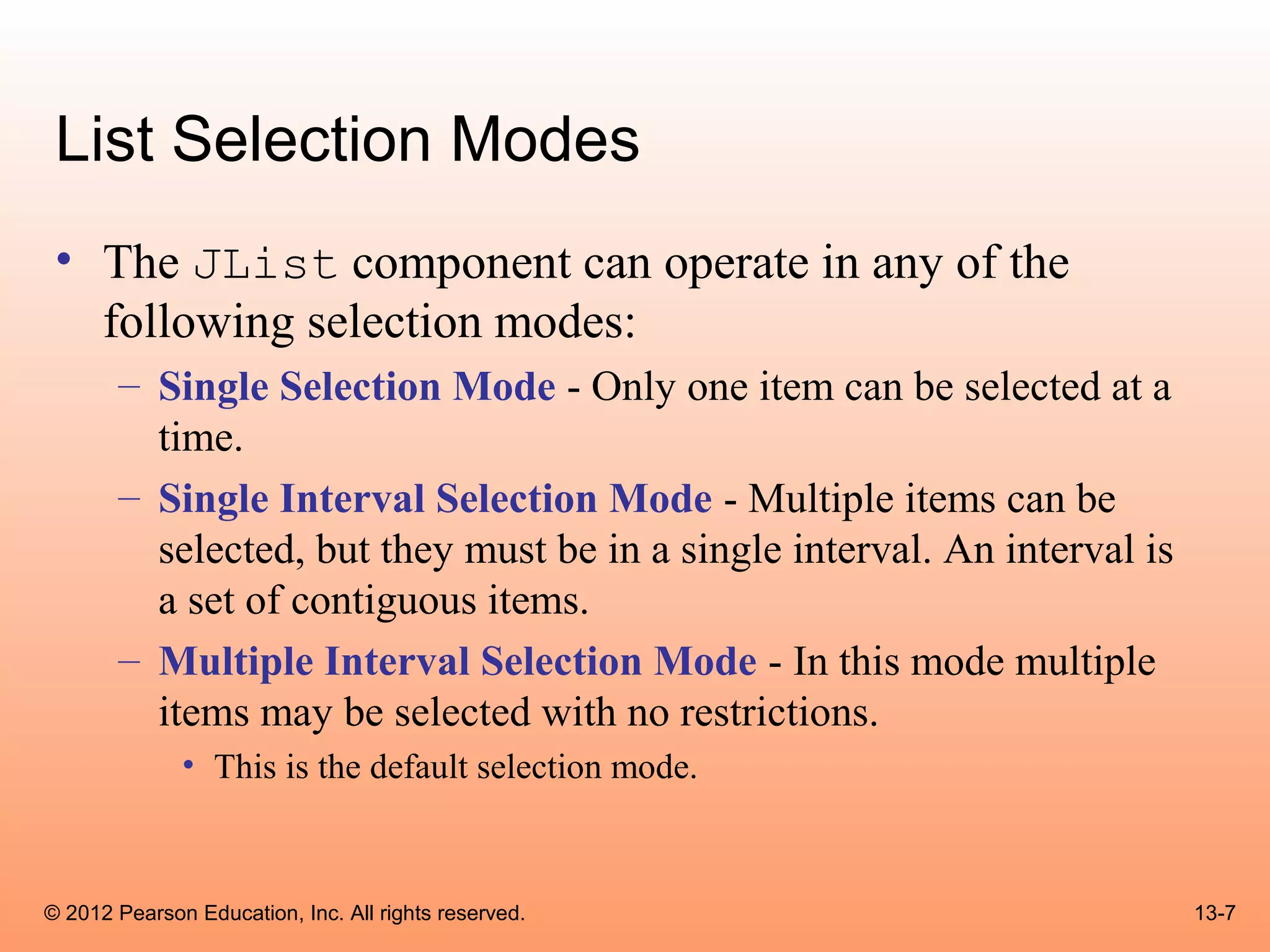 List Selection Modes

• The JList component can operate in any of the following selection modes:

– Single Selection Mode - Only one item can be selected at a time.

– Single Interval Selection Mode - Multiple items can be selected, but they must be in a single interval. An interval is a set of contiguous items.

– Multiple Interval Selection Mode - In this mode multiple items may be selected with no restrictions.

• This is the default selection mode.

© 2012 Pearson Education, Inc. All rights reserved.

13-7